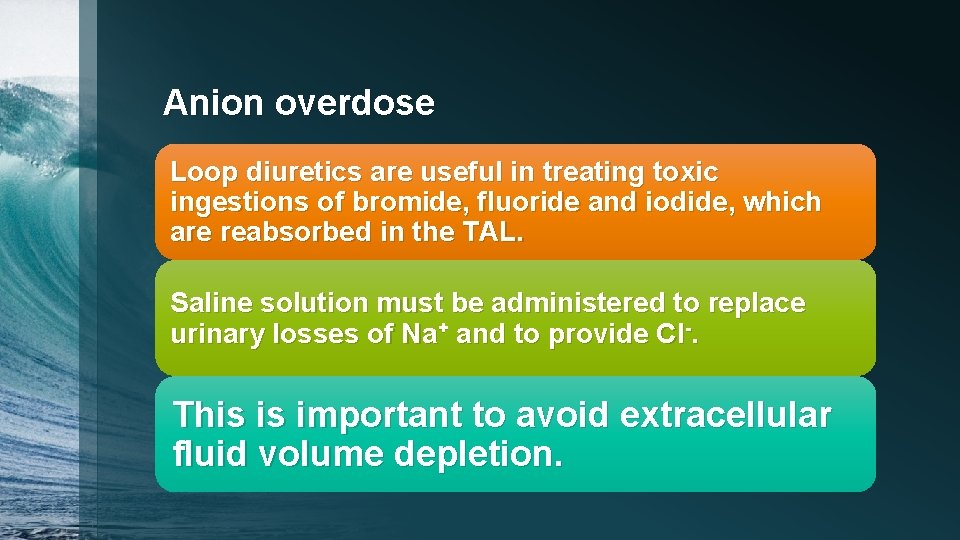 Anion overdose

Loop diuretics are useful in treating toxic ingestions of bromide, fluoride and iodide, which are reabsorbed in the TAL.

Saline solution must be administered to replace urinary losses of $Na^+$ and to provide $Cl^-$.

This is important to avoid extracellular fluid volume depletion.